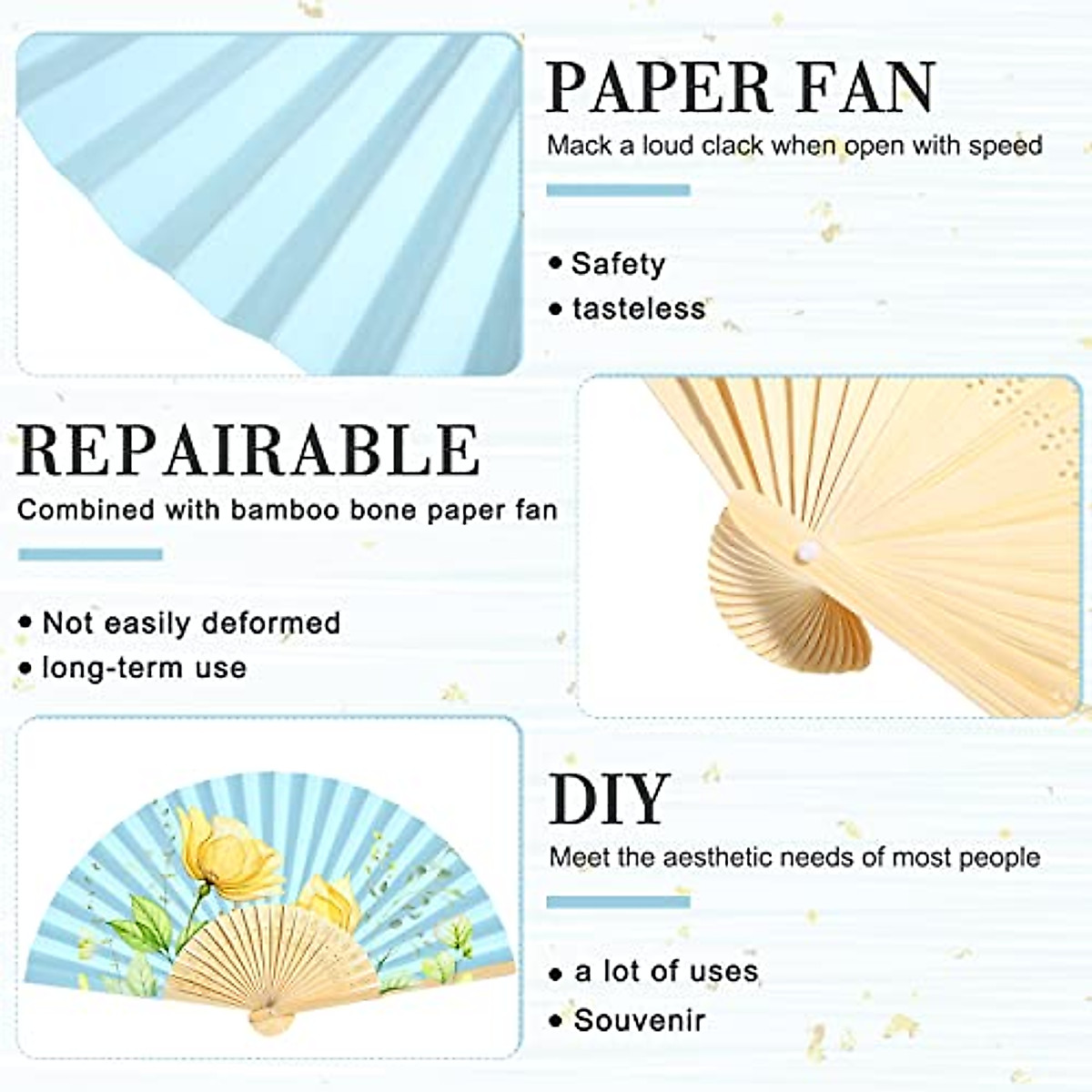 PAPER FAN

Mack a loud clack when open with speed

• Safety
• tasteless

REPAIRABLE

Combined with bamboo bone paper fan

• Not easily deformed
• long-term use

DIY

Meet the aesthetic needs of most people

• a lot of uses
• Souvenir